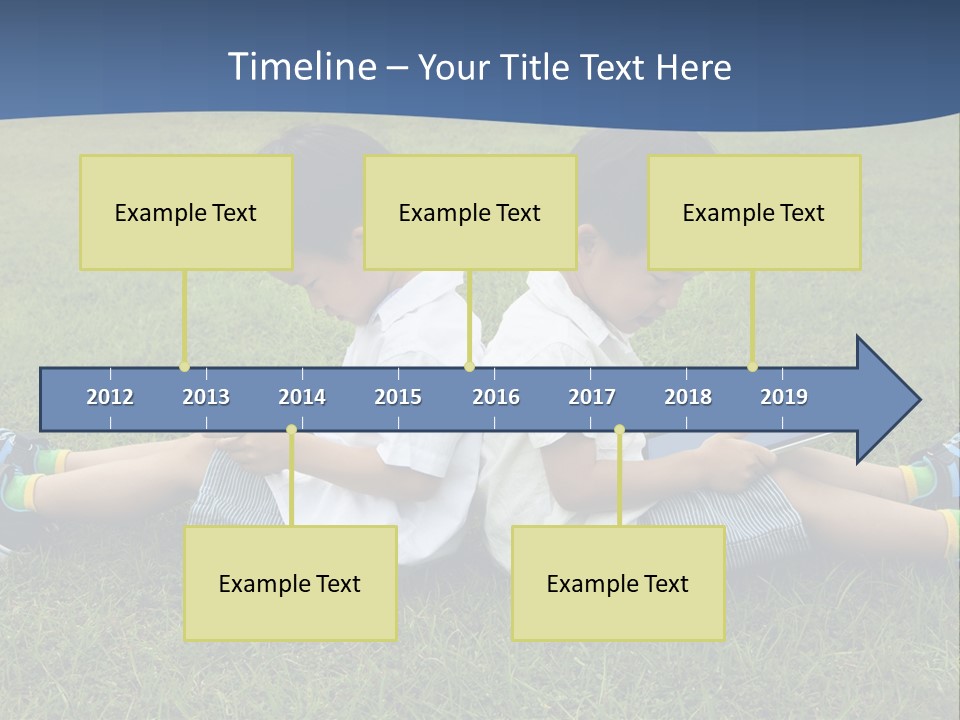 Timeline – Your Title Text Here

Example Text

Example Text

Example Text

2012 2013 2014 2015 2016 2017 2018 2019

Example Text

Example Text